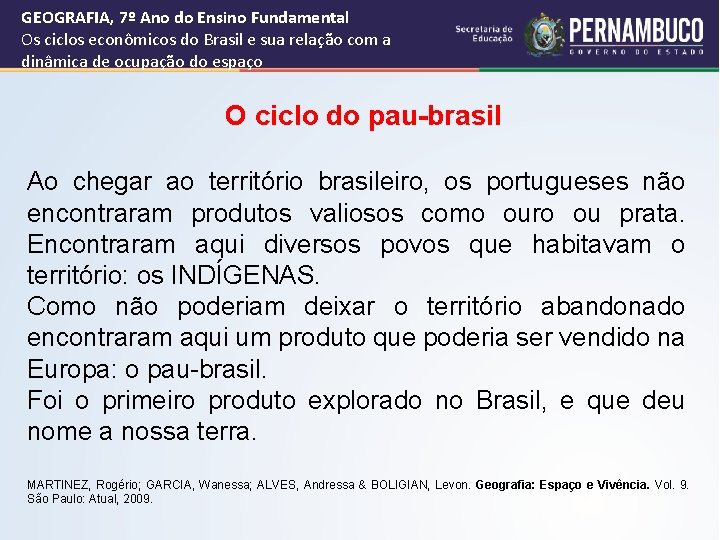 GEOGRAFIA, 7º Ano do Ensino Fundamental
Os ciclos econômicos do Brasil e sua relação com a dinâmica de ocupação do espaço

Secretaria de Educação

PERNAMBUCO
GOVERNO DO ESTADO

O ciclo do pau-brasil

Ao chegar ao território brasileiro, os portugueses não encontraram produtos valiosos como ouro ou prata. Encontraram aqui diversos povos que habitavam o território: os INDÍGENAS.
Como não poderiam deixar o território abandonado encontraram aqui um produto que poderia ser vendido na Europa: o pau-brasil.
Foi o primeiro produto explorado no Brasil, e que deu nome a nossa terra.

MARTINEZ, Rogério; GARCIA, Wanessa; ALVES, Andressa & BOLIGIAN, Levon. Geografia: Espaço e Vivência. Vol. 9. São Paulo: Atual, 2009.